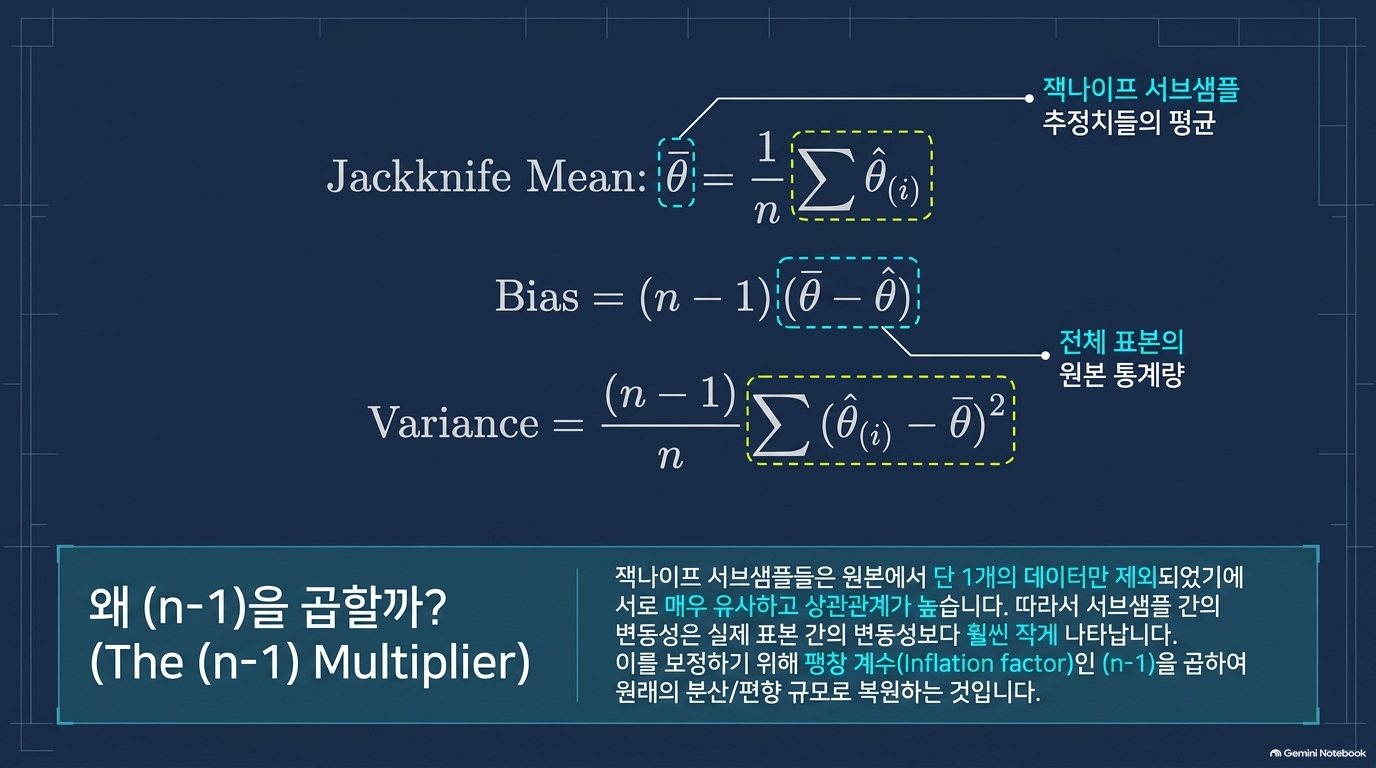 잭나이프 서브샘플 추정치들의 평균

Jackknife Mean: $\bar{\theta} = \frac{1}{n} \sum \hat{\theta}_{(i)}$

Bias $= (n-1)(\bar{\theta} - \hat{\theta})$

전체 표본의 원본 통계량

Variance $= \frac{(n-1)}{n} \sum (\hat{\theta}_{(i)} - \bar{\theta})^2$

왜 (n-1)을 곱할까?
(The (n-1) Multiplier)

잭나이프 서브샘플들은 원본에서 단 1개의 데이터만 제외되었기에 서로 매우 유사하고 상관관계가 높습니다. 따라서 서브샘플 간의 변동성은 실제 표본 간의 변동성보다 훨씬 작게 나타납니다. 이를 보정하기 위해 팽창 계수(Inflation factor)인 (n-1)을 곱하여 원래의 분산/편향 규모로 복원하는 것입니다.

Gemini Notebook